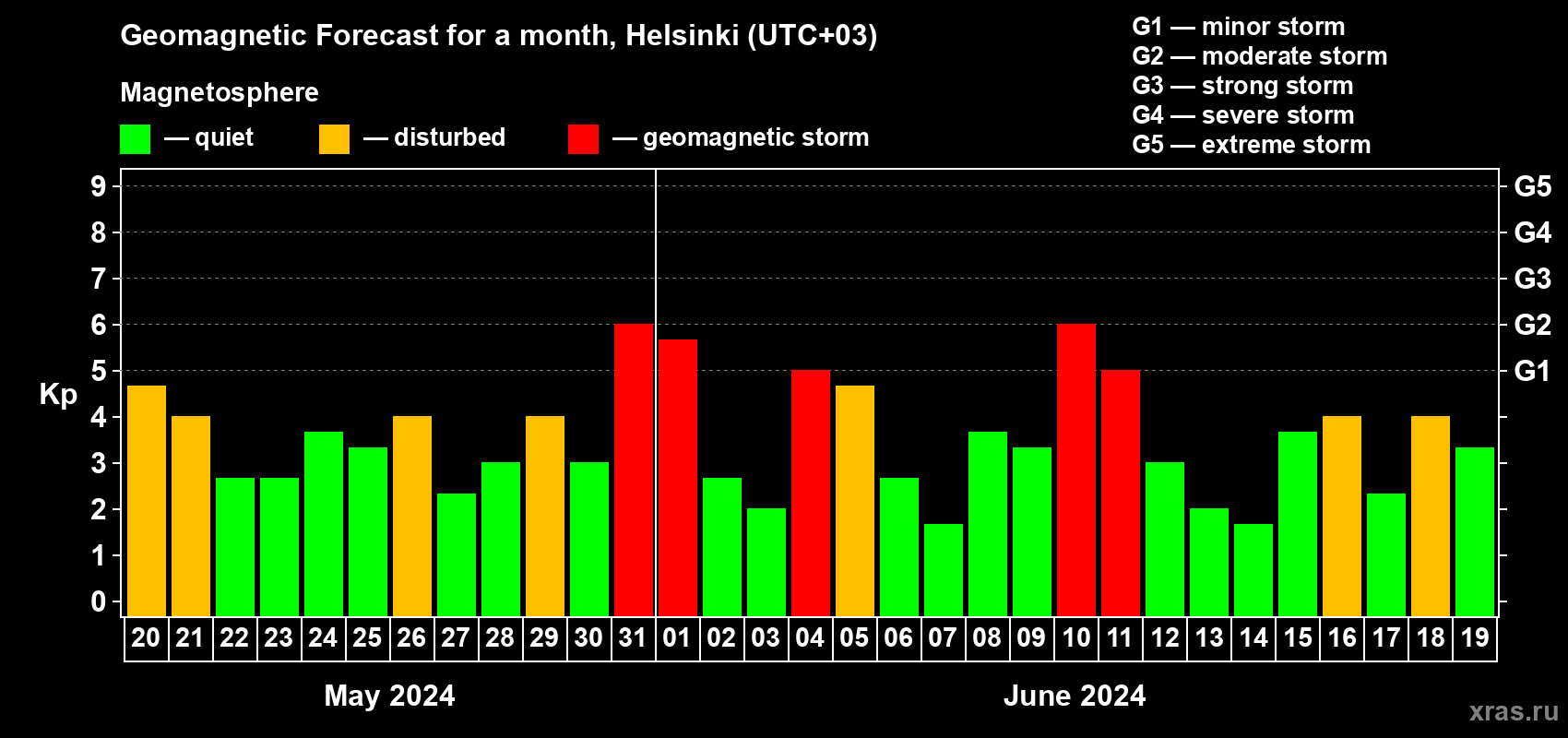 Geomagnetic Forecast for a month, Helsinki (UTC+03)

Magnetosphere

— quiet — disturbed — geomagnetic storm

G1 — minor storm
G2 — moderate storm
G3 — strong storm
G4 — severe storm
G5 — extreme storm

Kp

9 8 7 6 5 4 3 2 1 0

G5 G4 G3 G2 G1

20 21 22 23 24 25 26 27 28 29 30 31 01 02 03 04 05 06 07 08 09 10 11 12 13 14 15 16 17 18 19

May 2024

June 2024

xras.ru